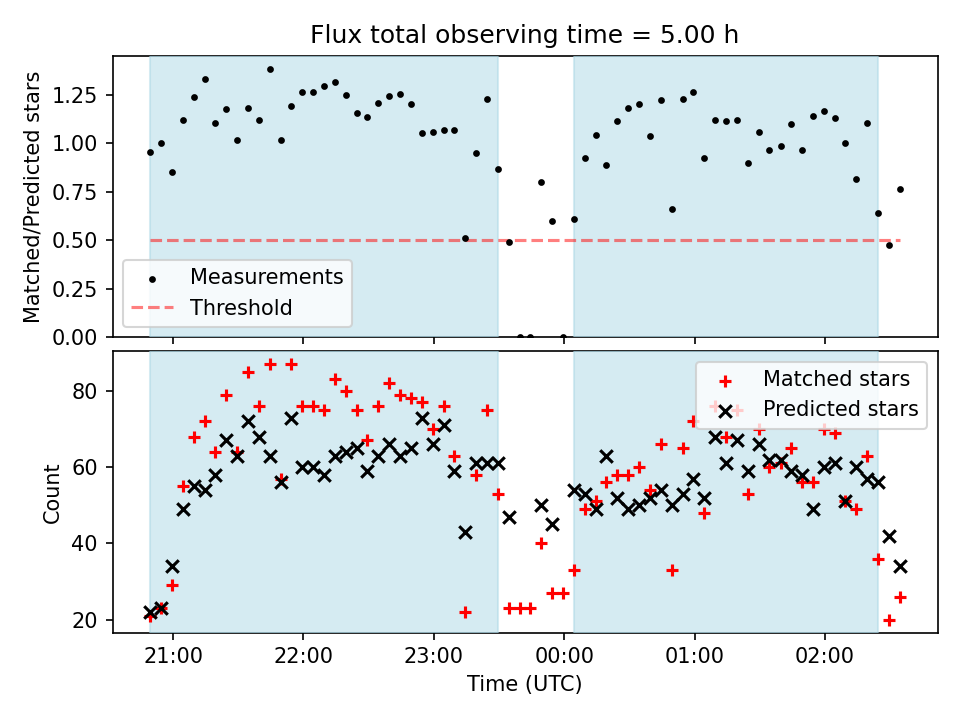 Flux total observing time = 5.00 h

Matched/Predicted stars

1.25
1.00
0.75
0.50
0.25
0.00

Measurements
Threshold

Count

80
60
40
20

Matched stars
Predicted stars

21:00
22:00
23:00
00:00
01:00
02:00

Time (UTC)